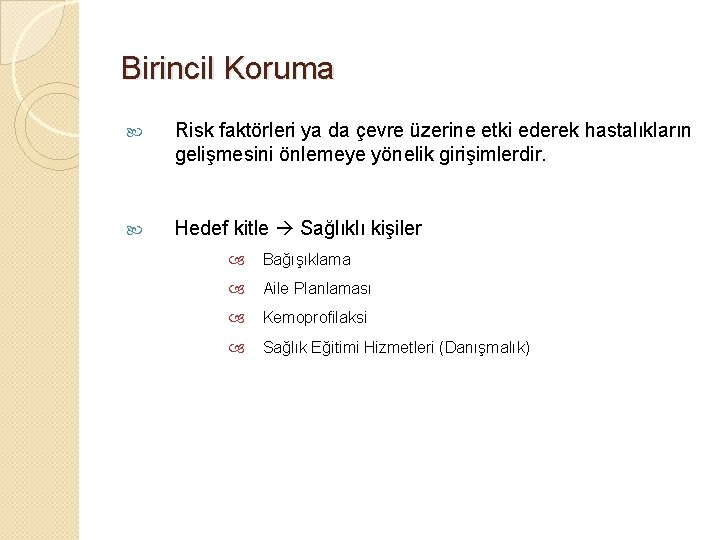 Birincil Koruma

Risk faktörleri ya da çevre üzerine etki ederek hastalıkların gelişmesini önlemeye yönelik girişimlerdir.

Hedef kitle → Sağlıklı kişiler

Bağışıklama

Aile Planlaması

Kemoprofilaksi

Sağlık Eğitimi Hizmetleri (Danışmalık)